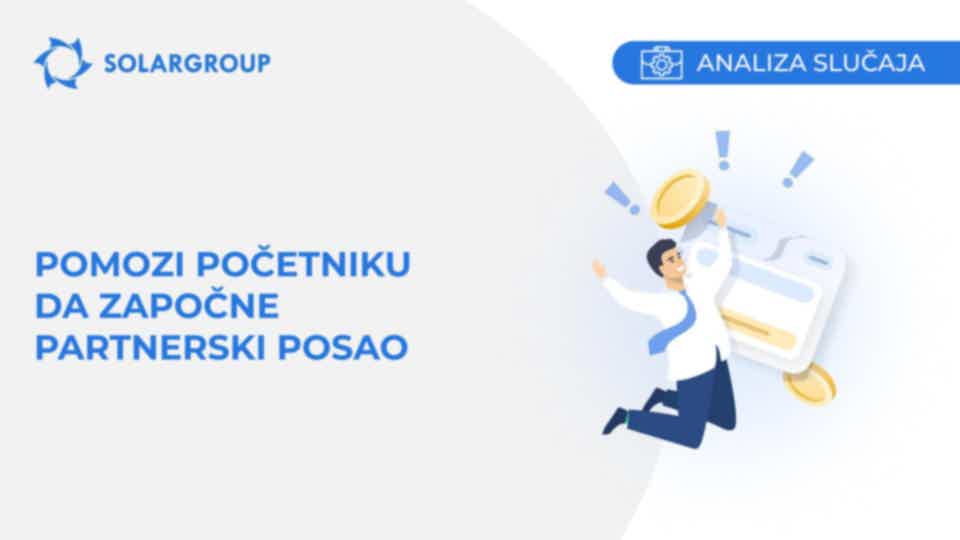 SOLARGROUP

ANALIZA SLUČAJA

POMOZI POČETNIKU DA ZAPOČNE PARTNERSKI POSAO